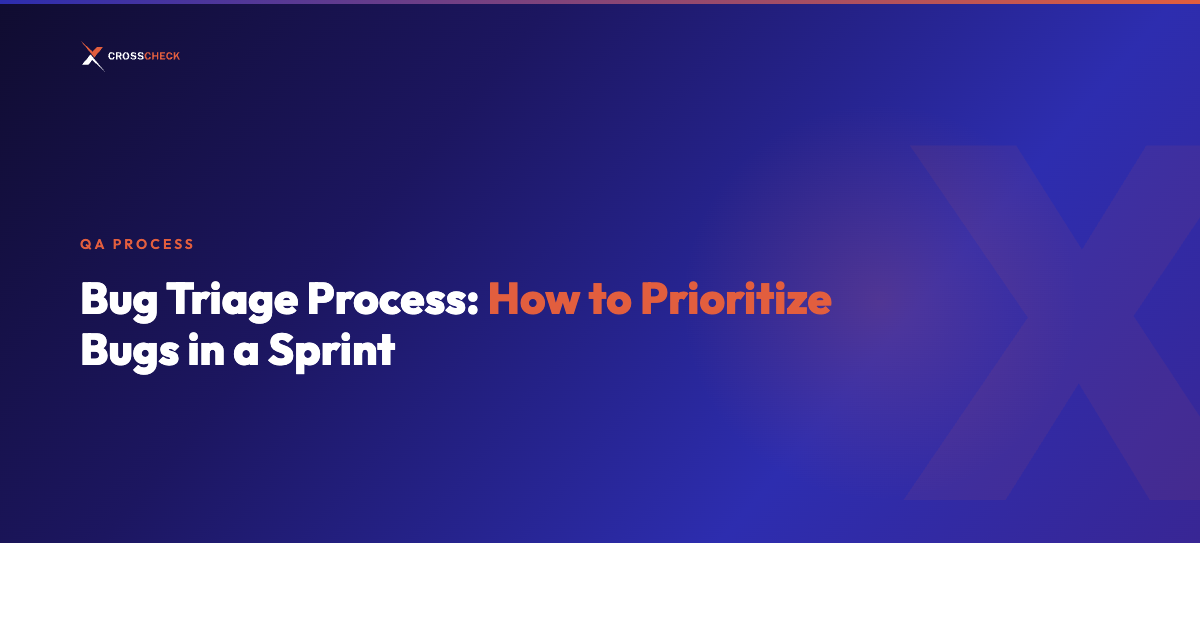 CROSSCHECK

QA PROCESS

Bug Triage Process: How to Prioritize Bugs in a Sprint